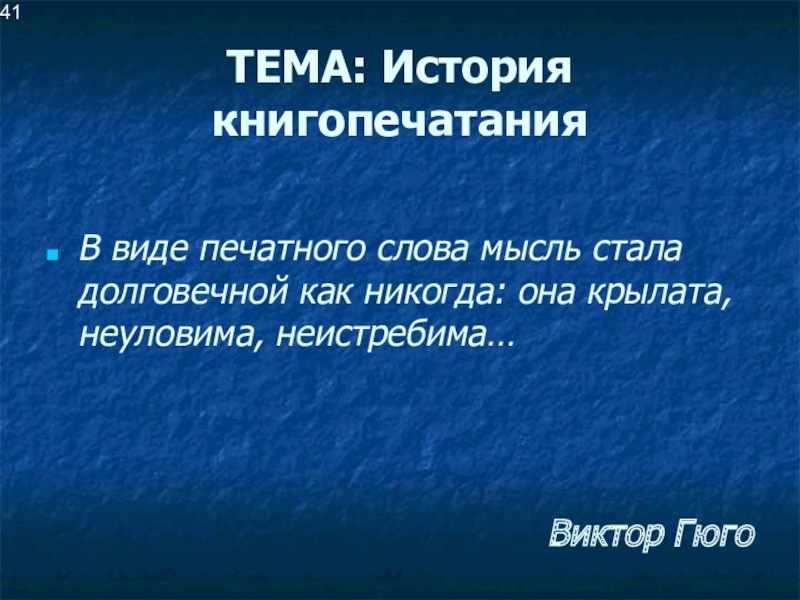 41

ТЕМА: История книгопечатания

В виде печатного слова мысль стала долговечной как никогда: она крылата, неуловима, неистребима…

Виктор Гюго